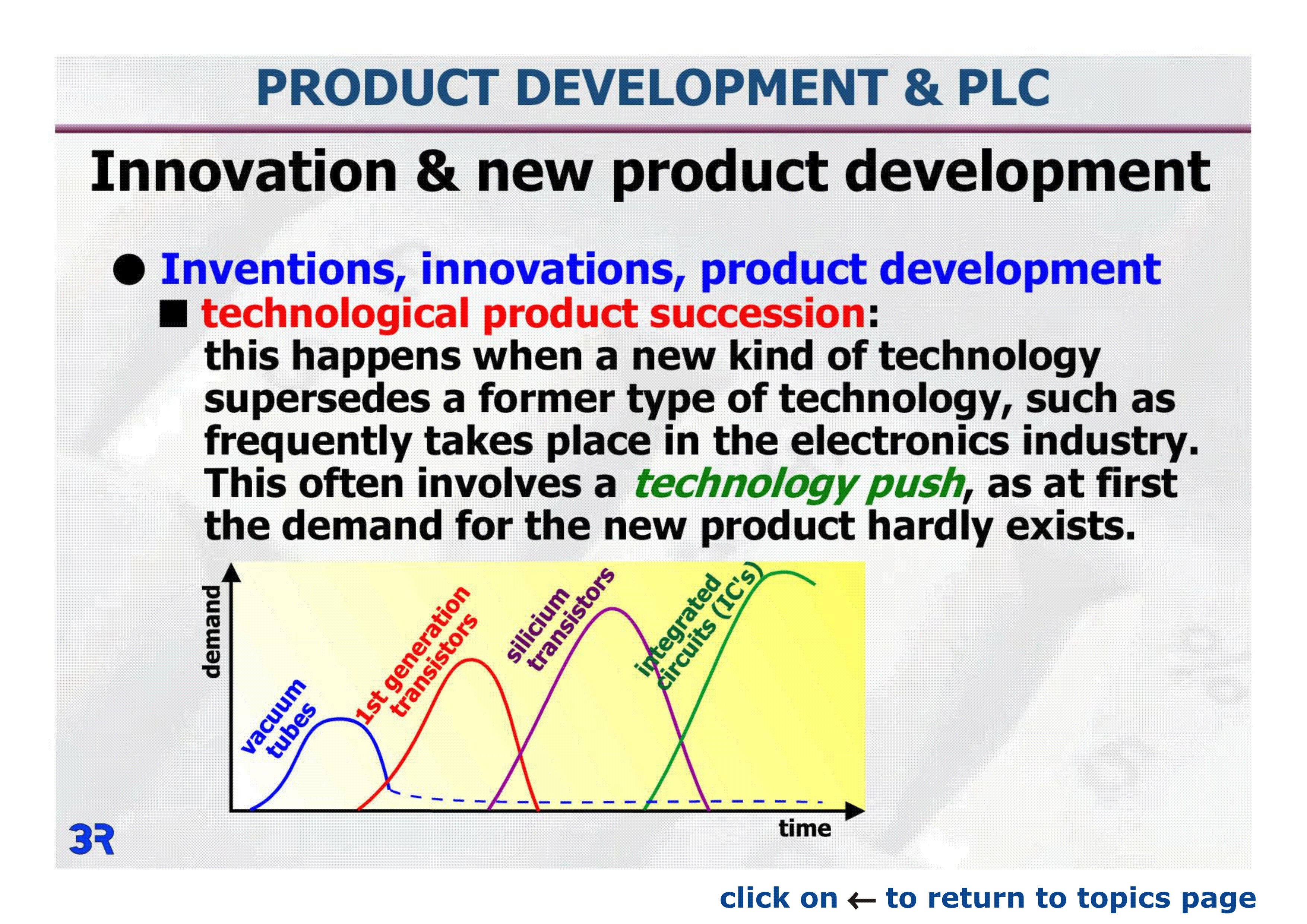 PRODUCT DEVELOPMENT & PLC

Innovation & new product development

● Inventions, innovations, product development

■ technological product succession: this happens when a new kind of technology supersedes a former type of technology, such as frequently takes place in the electronics industry. This often involves a technology push, as at first the demand for the new product hardly exists.

demand

vacuum tubes

1st generation transistors

silicium transistors

integrated circuits (IC's)

time

3R

click on ← to return to topics page